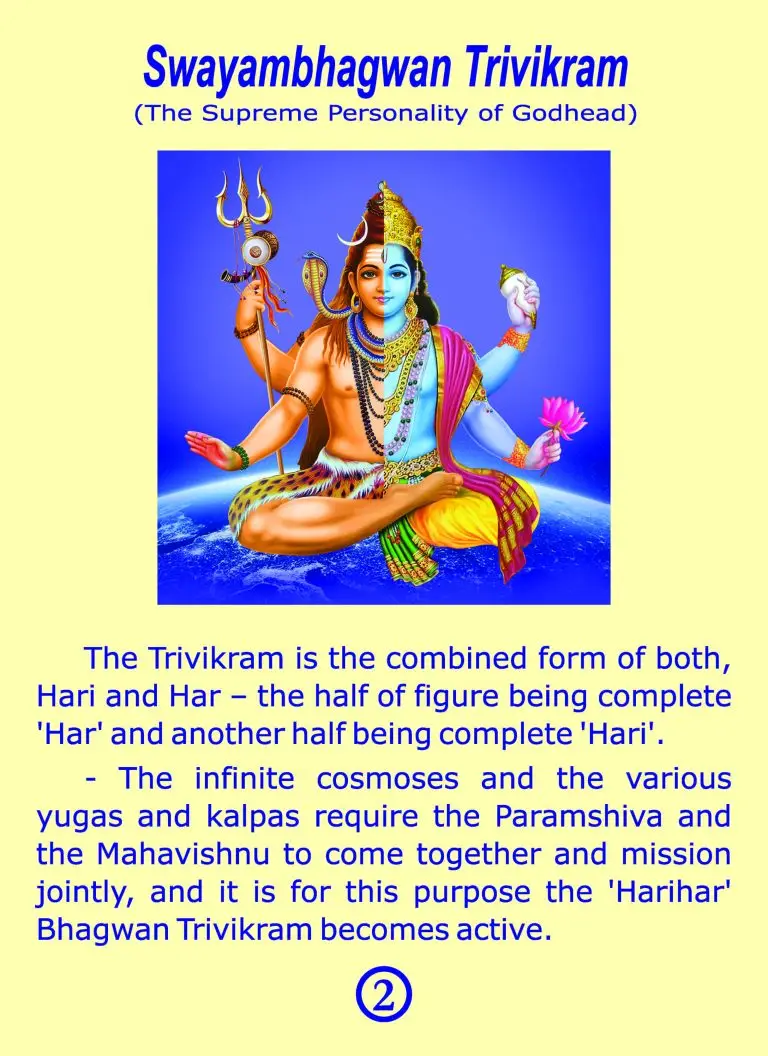 Swayambhagwan Trivikram
(The Supreme Personality of Godhead)

The Trivikram is the combined form of both, Hari and Har – the half of figure being complete 'Har' and another half being complete 'Hari'.

- The infinite cosmoses and the various yugas and kalpas require the Paramshiva and the Mahavishnu to come together and mission jointly, and it is for this purpose the 'Harihar' Bhagwan Trivikram becomes active.

2